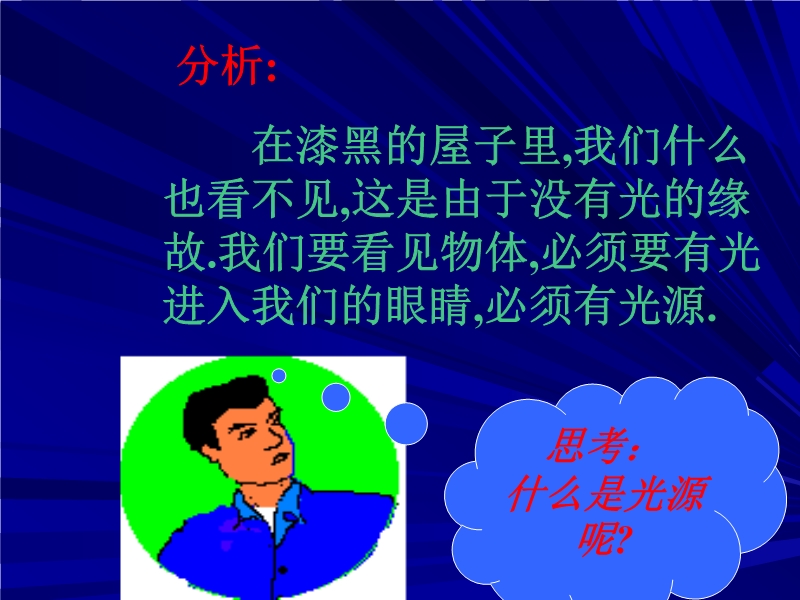 分析:

在漆黑的屋子里,我们什么也看不见,这是由于没有光的缘故.我们要看见物体,必须要有光进入我们的眼睛,必须有光源.

思考:
什么是光源呢?